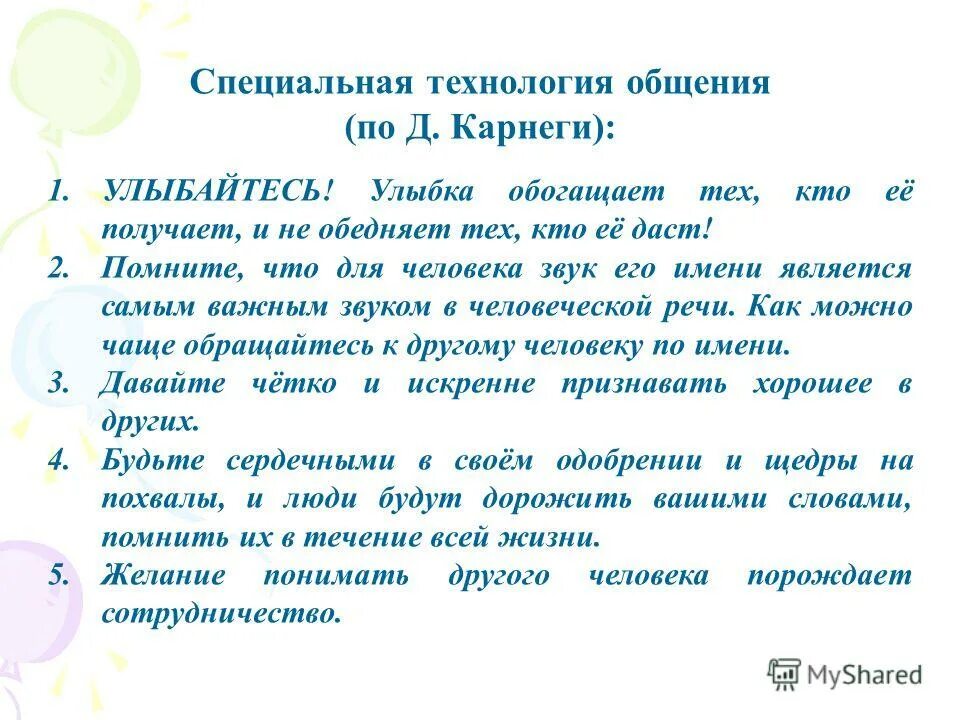 Специальная технология общения
(по Д. Карнеги):

1. УЛЫБАЙТЕСЬ! Улыбка обогащает тех, кто её получает, и не обедняет тех, кто её даст!
2. Помните, что для человека звук его имени является самым важным звуком в человеческой речи. Как можно чаще обращайтесь к другому человеку по имени.
3. Давайте чётко и искренне признавать хорошее в других.
4. Будьте сердечными в своём одобрении и щедры на похвалы, и люди будут дорожить вашими словами, помнить их в течение всей жизни.
5. Желание понимать другого человека порождает сотрудничество.

MyShared